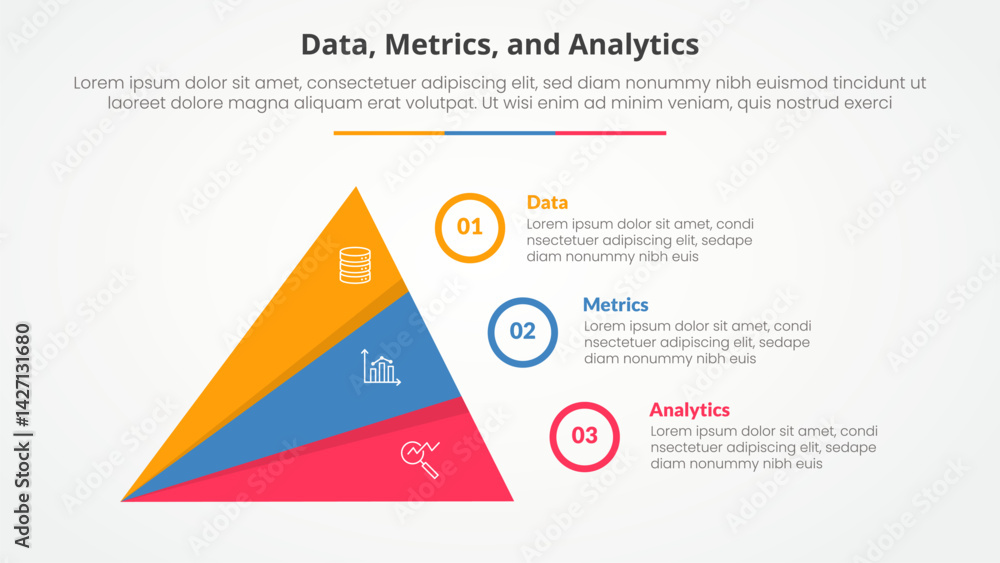 Data, Metrics, and Analytics

Lorem ipsum dolor sit amet, consectetuer adipiscing elit, sed diam nonummy nibh euismod tincidunt ut laoreet dolore magna aliquam erat volutpat. Ut wisi enim ad minim veniam, quis nostrud exerci

01
Data
Lorem ipsum dolor sit amet, condi nsectetuer adipiscing elit, sedape diam nonummy nibh euis

02
Metrics
Lorem ipsum dolor sit amet, condi nsectetuer adipiscing elit, sedape diam nonummy nibh euis

03
Analytics
Lorem ipsum dolor sit amet, condi nsectetuer adipiscing elit, sedape diam nonummy nibh euis

Adobe Stock | #1427131680